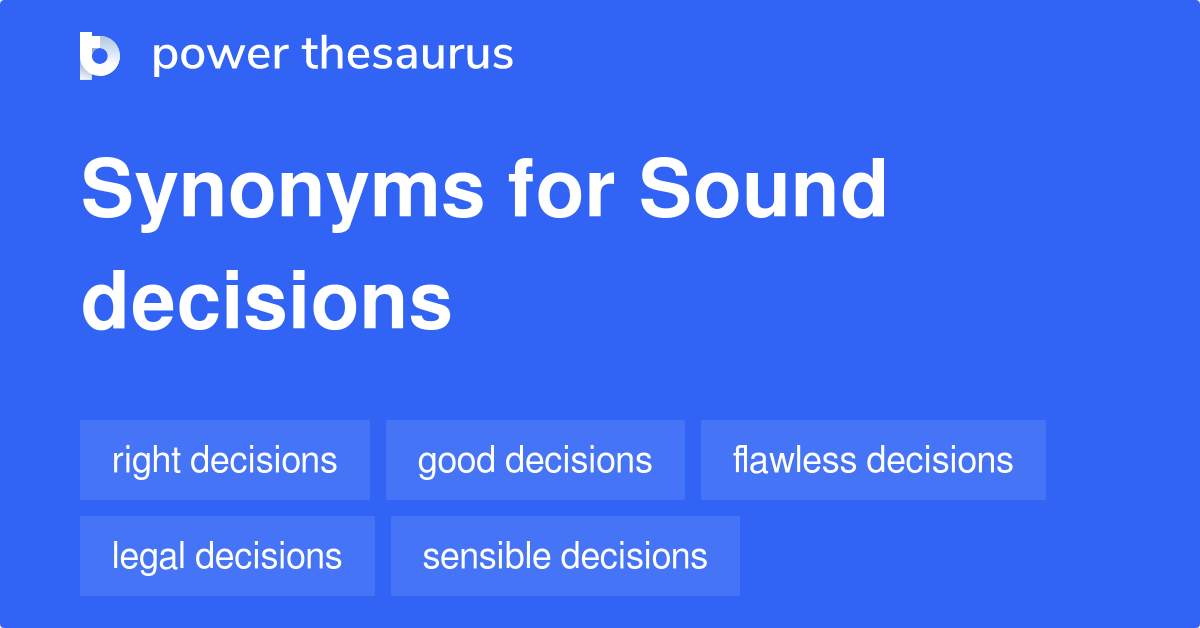 power thesaurus

Synonyms for Sound decisions

right decisions
good decisions
flawless decisions
legal decisions
sensible decisions